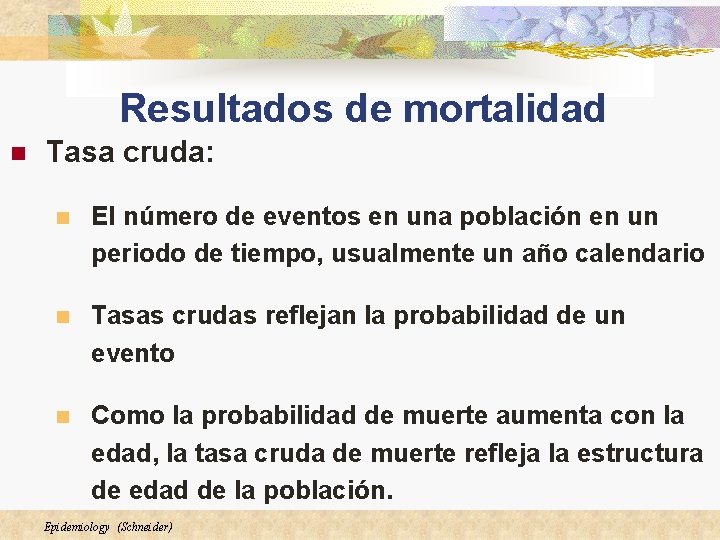 Resultados de mortalidad

Tasa cruda:

El número de eventos en una población en un periodo de tiempo, usualmente un año calendario

Tasas crudas reflejan la probabilidad de un evento

Como la probabilidad de muerte aumenta con la edad, la tasa cruda de muerte refleja la estructura de edad de la población.

Epidemiology (Schneider)